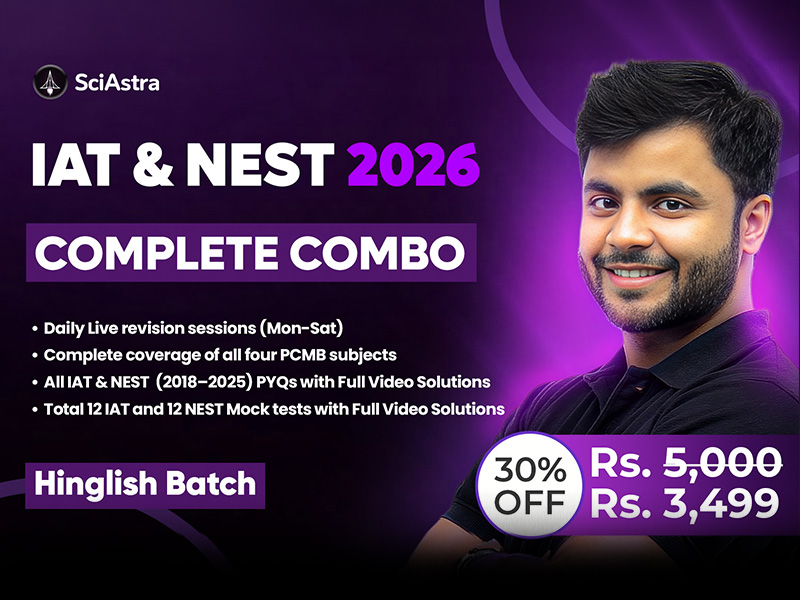 SciAstra

IAT & NEST 2026

COMPLETE COMBO

• Daily Live revision sessions (Mon-Sat)
• Complete coverage of all four PCMB subjects
• All IAT & NEST (2018–2025) PYQs with Full Video Solutions
• Total 12 IAT and 12 NEST Mock tests with Full Video Solutions

Hinglish Batch

30% OFF

Rs. 5,000
Rs. 3,499